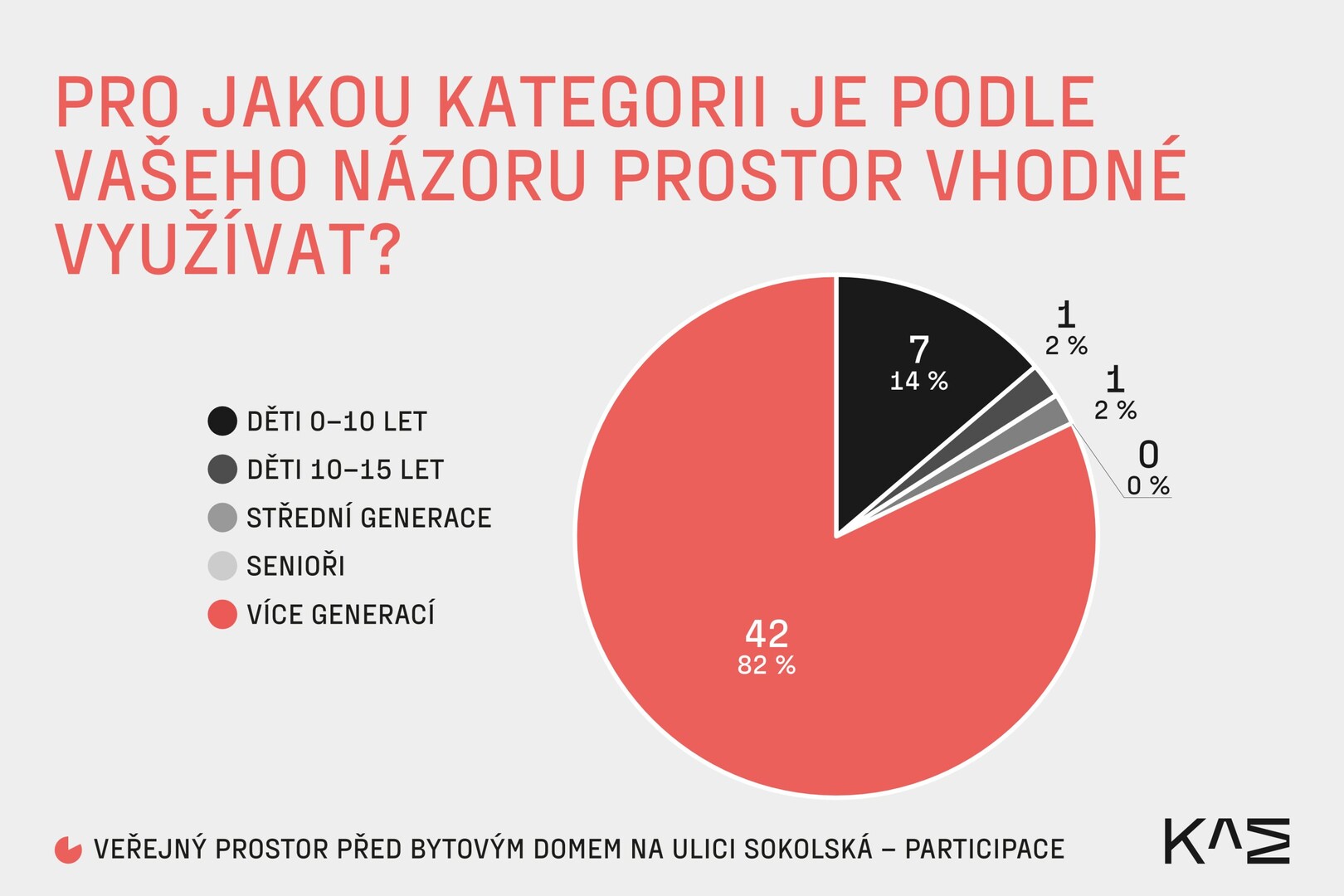 PRO JAKOU KATEGORII JE PODLE VAŠEHO NÁZORU PROSTOR VHODNÉ VYUŽÍVAT?

DĚTI 0–10 LET
DĚTI 10–15 LET
STŘEDNÍ GENERACE
SENIOŘI
VÍCE GENERACÍ

7
14 %

1
2 %

1
2 %

0
0 %

42
82 %

VEŘEJNÝ PROSTOR PŘED BYTOVÝM DOMEM NA ULICI SOKOLSKÁ – PARTICIPACE

KAM